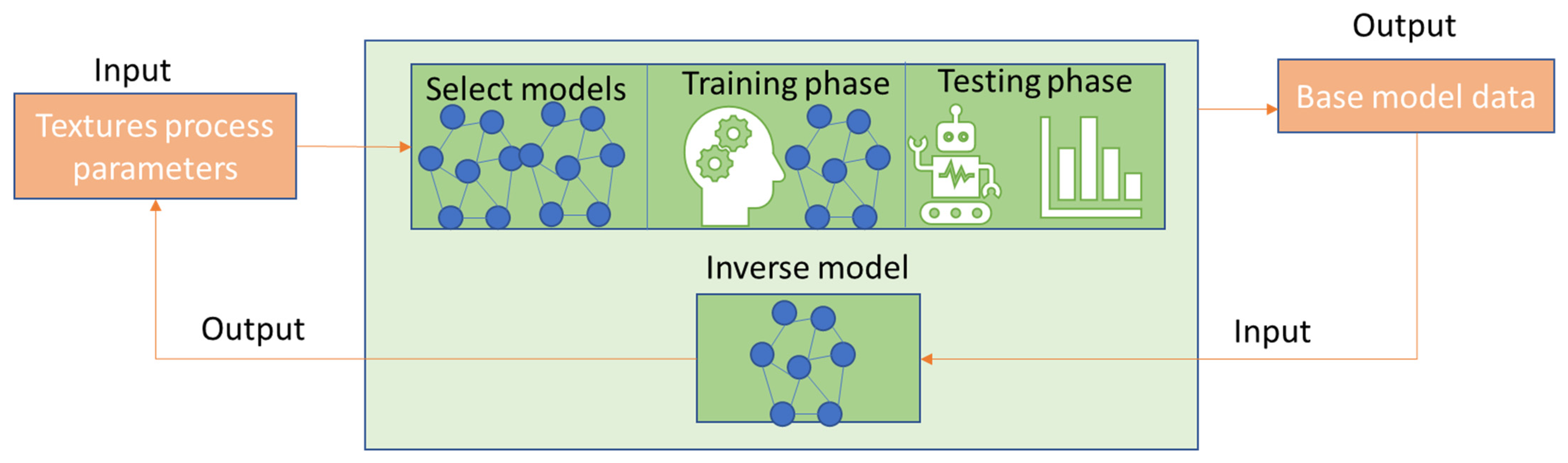 Input

Textures process parameters

Select models

Training phase

Testing phase

Output

Base model data

Inverse model

Output

Input